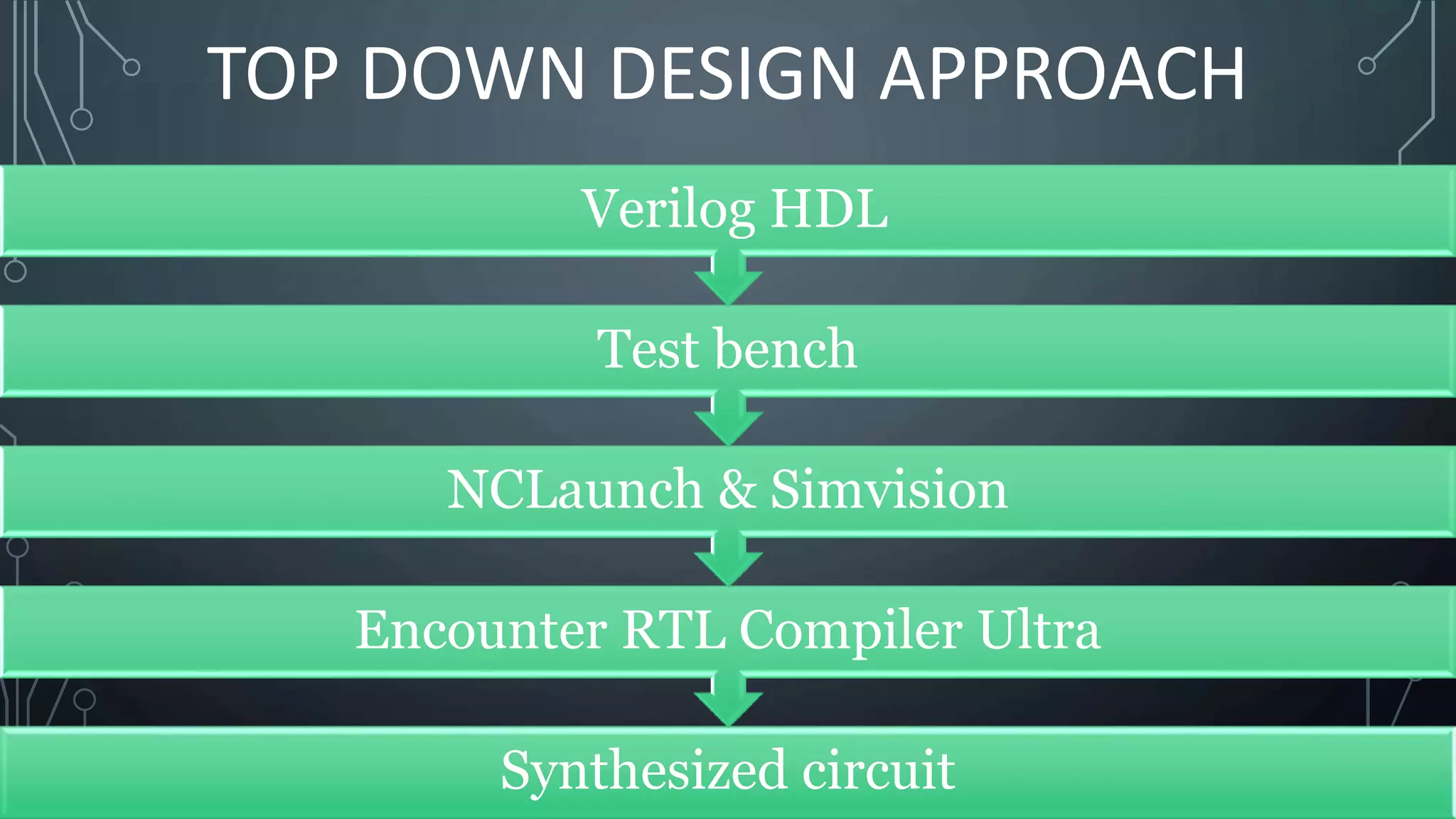 TOP DOWN DESIGN APPROACH

Verilog HDL

Test bench

NCLaunch & Simvision

Encounter RTL Compiler Ultra

Synthesized circuit